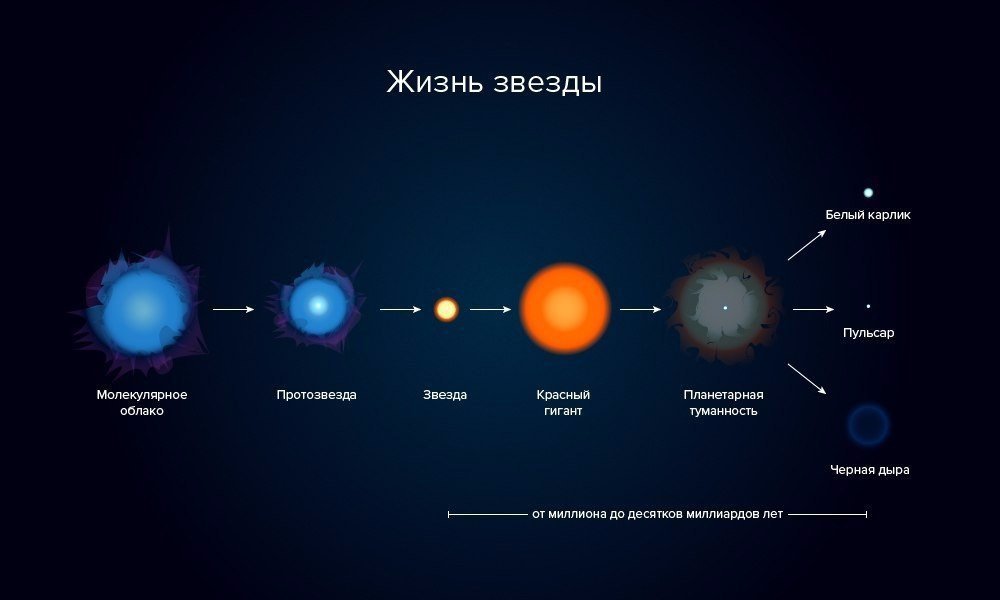 Жизнь звезды

Молекулярное облако

Протозвезда

Звезда

Красный гигант

Планетарная туманность

Белый карлик

Пульсар

Черная дыра

от миллиона до десятков миллиардов лет